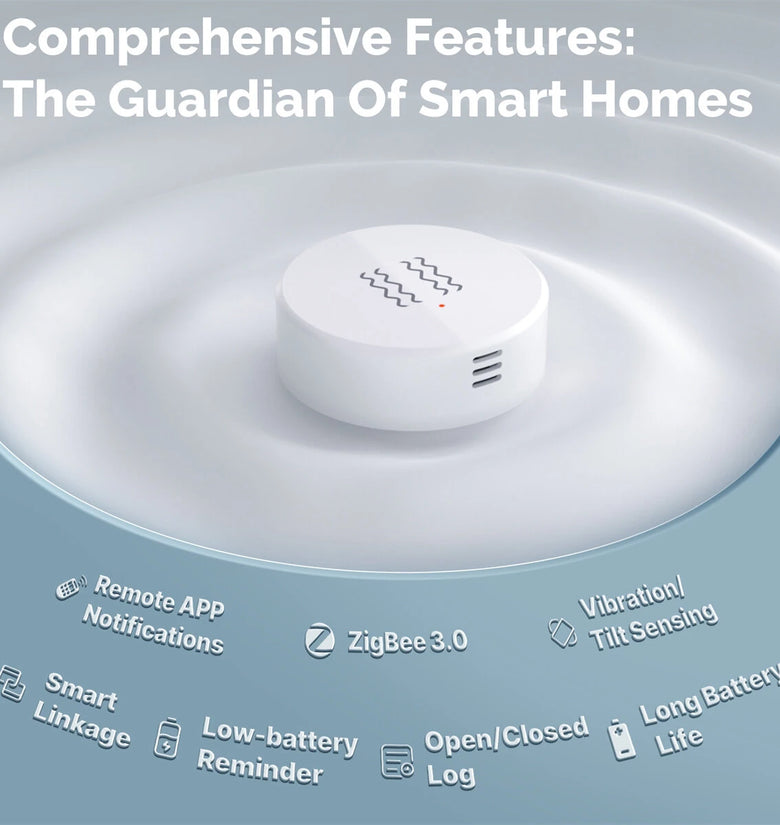 Comprehensive Features:
The Guardian Of Smart Homes

Remote APP Notifications

ZigBee 3.0

Vibration/ Tilt Sensing

Smart Linkage

Low-battery Reminder

Open/Closed Log

Long Battery Life